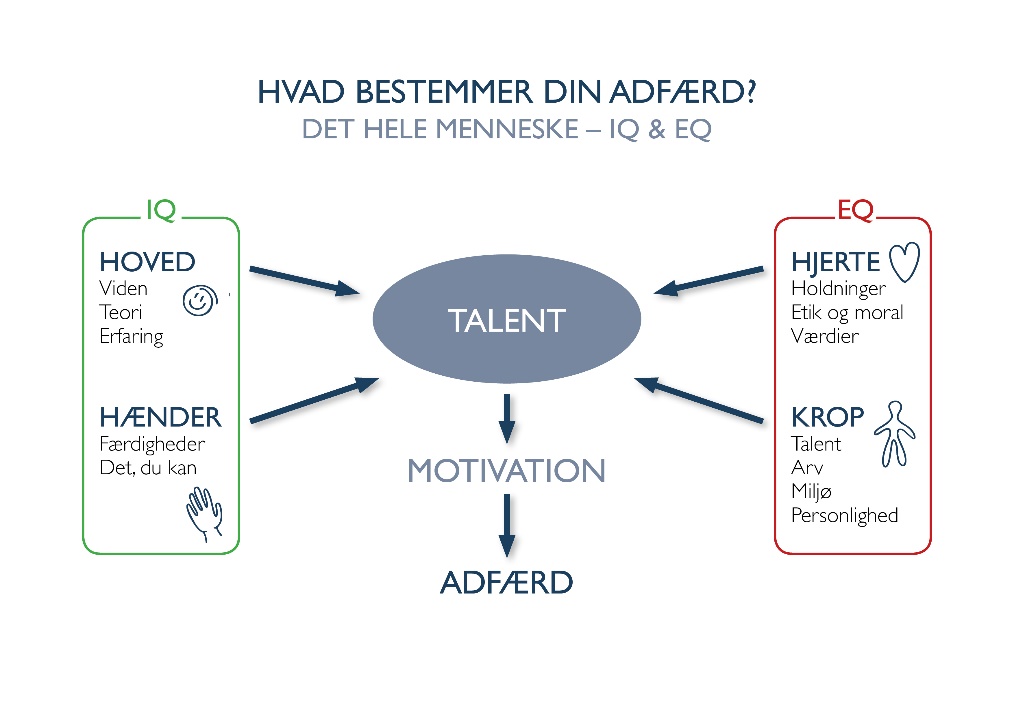 HVAD BESTEMMER DIN ADFÆRD?
DET HELE MENNESKE – IQ & EQ

IQ

HOVED
Viden
Teori
Erfaring

HÆNDER
Færdigheder
Det, du kan

TALENT

MOTIVATION

ADFÆRD

EQ

HJERTE
Holdninger
Etik og moral
Værdier

KROP
Talent
Arv
Miljø
Personlighed